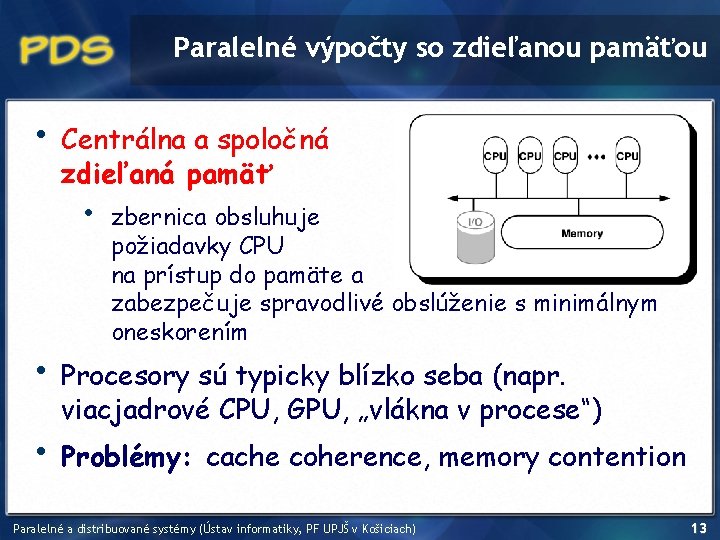 PDS

Paralelné výpočty so zdieľanou pamäťou

• Centrálna a spoločná zdieľaná pamäť

• zbernica obsluhuje požiadavky CPU na prístup do pamäte a zabezpečuje spravodlivé obslúženie s minimálnym oneskorením

CPU CPU CPU ••• CPU

I/O

Memory

• Procesory sú typicky blízko seba (napr. viacjadrové CPU, GPU, „vlákna v procese“)

• Problémy: cache coherence, memory contention

Paralelné a distribuované systémy (Ústav informatiky, PF UPJŠ v Košiciach)

13